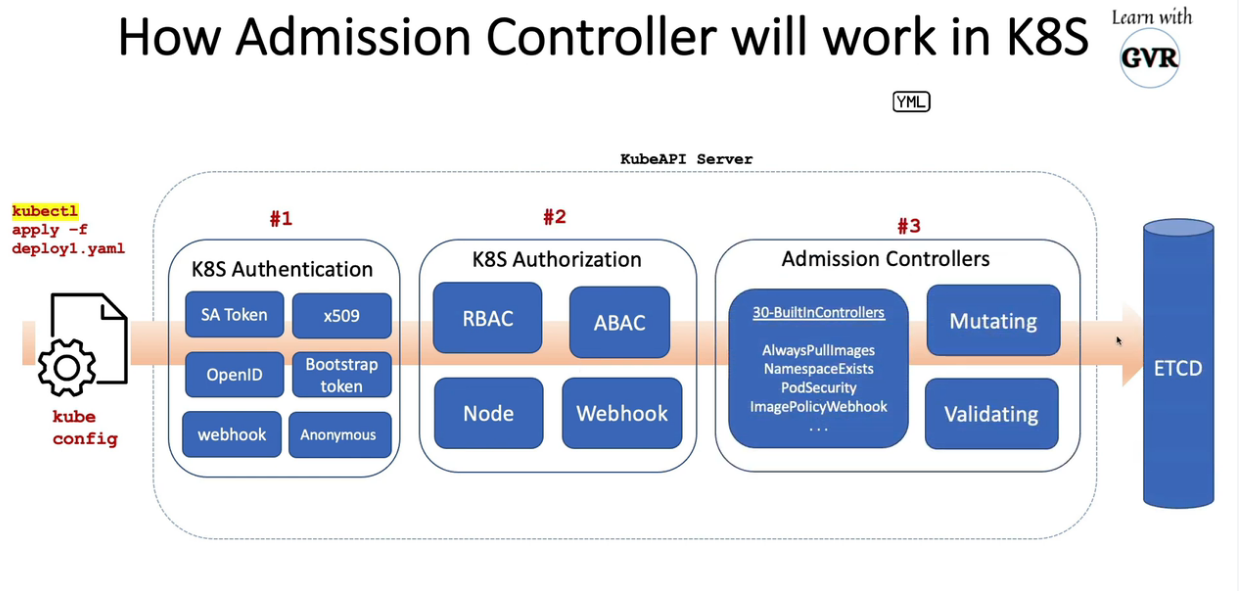 How Admission Controller will work in K8S

Learn with GVR

YML

KubeAPI Server

kubectl apply -f deploy1.yaml

kube config

#1

K8S Authentication

SA Token

x509

OpenID

Bootstrap token

webhook

Anonymous

#2

K8S Authorization

RBAC

ABAC

Node

Webhook

#3

Admission Controllers

30-BuiltInControllers

AlwaysPullImages
NamespaceExists
PodSecurity
ImagePolicyWebhook
. . .

Mutating

Validating

ETCD